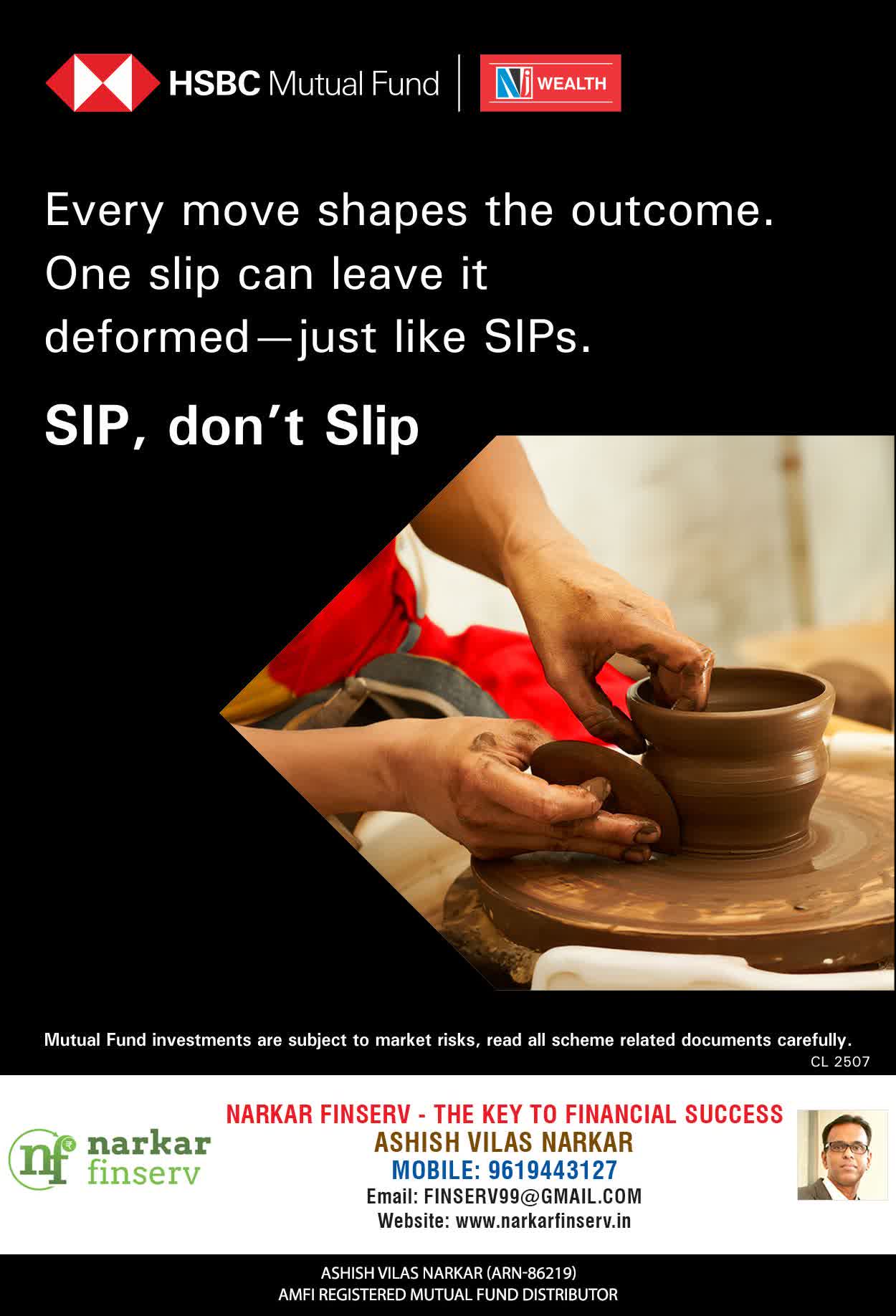 HSBC Mutual Fund

NJ WEALTH

Every move shapes the outcome. One slip can leave it deformed—just like SIPs.

SIP, don't Slip

Mutual Fund investments are subject to market risks, read all scheme related documents carefully.

CL 2507

nf narkar finserv

NARKAR FINSERV - THE KEY TO FINANCIAL SUCCESS
ASHISH VILAS NARKAR
MOBILE: 9619443127
Email: FINSERV99@GMAIL.COM
Website: www.narkarfinserv.in

ASHISH VILAS NARKAR (ARN-86219)
AMFI REGISTERED MUTUAL FUND DISTRIBUTOR